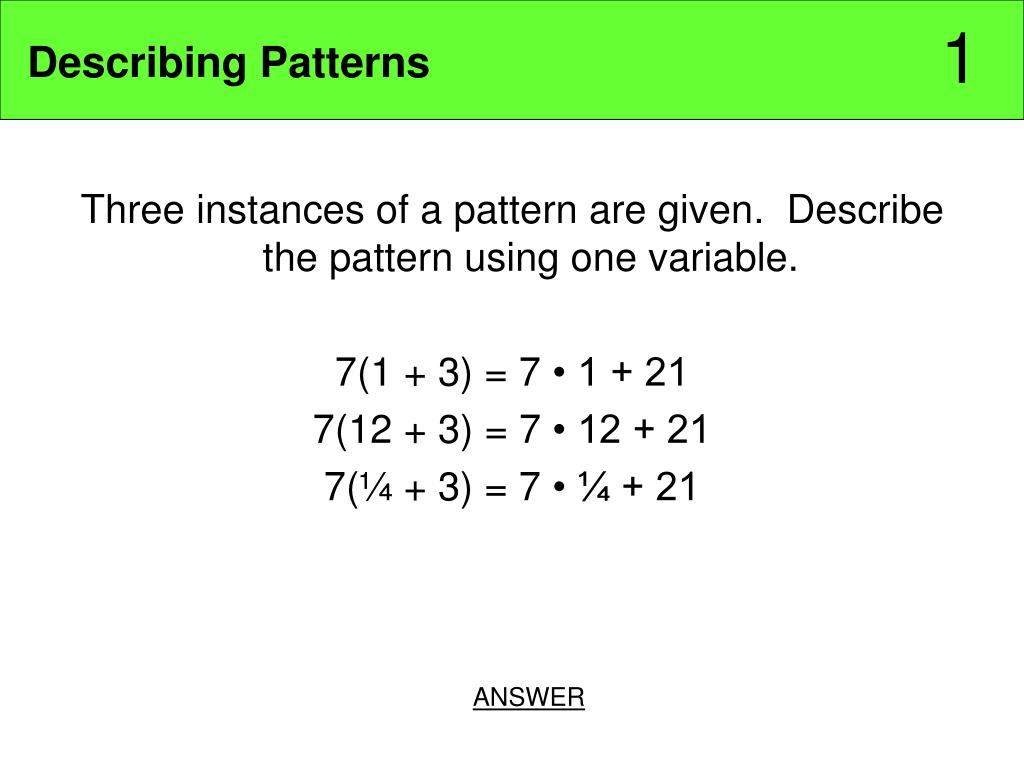 Describing Patterns

1

Three instances of a pattern are given. Describe the pattern using one variable.

$7(1 + 3) = 7 \cdot 1 + 21$
$7(12 + 3) = 7 \cdot 12 + 21$
$7(\frac{1}{4} + 3) = 7 \cdot \frac{1}{4} + 21$

ANSWER